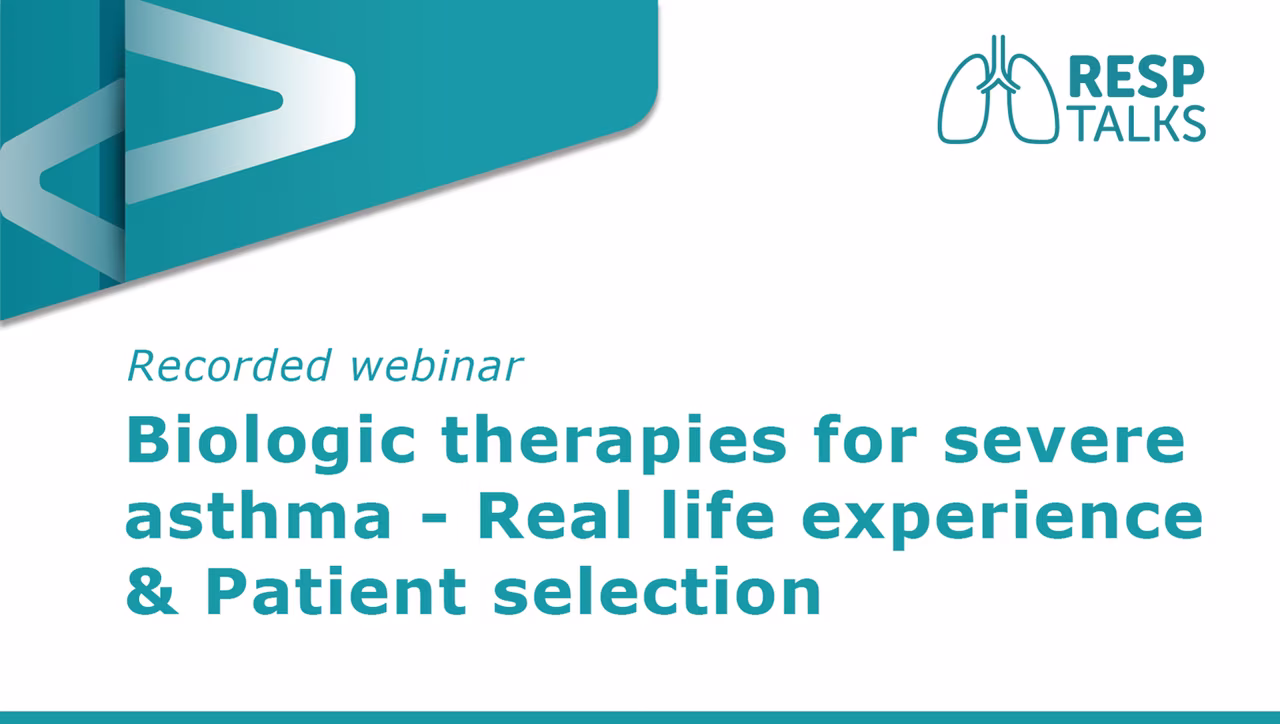 RESP
TALKS

Recorded webinar

Biologic therapies for severe asthma - Real life experience & Patient selection